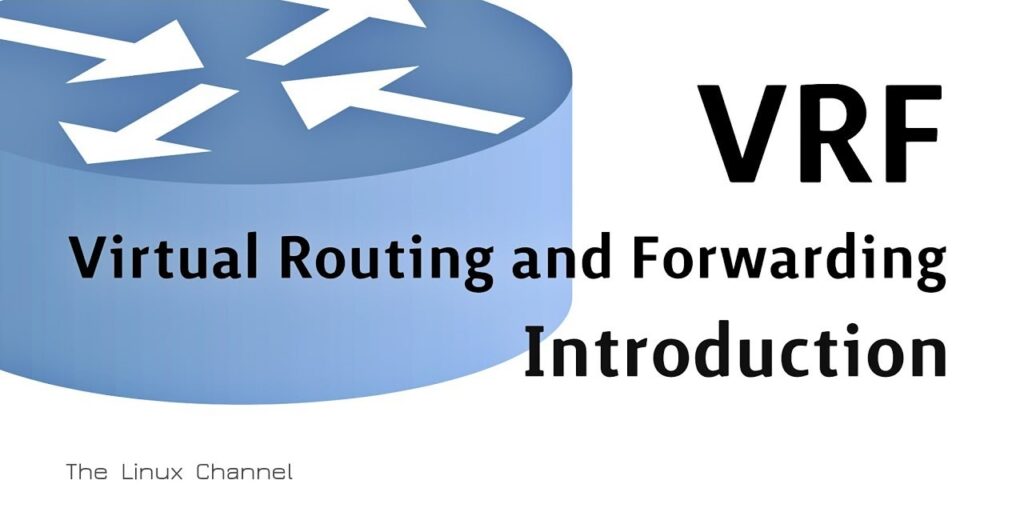 VRF

Virtual Routing and Forwarding
Introduction

The Linux Channel